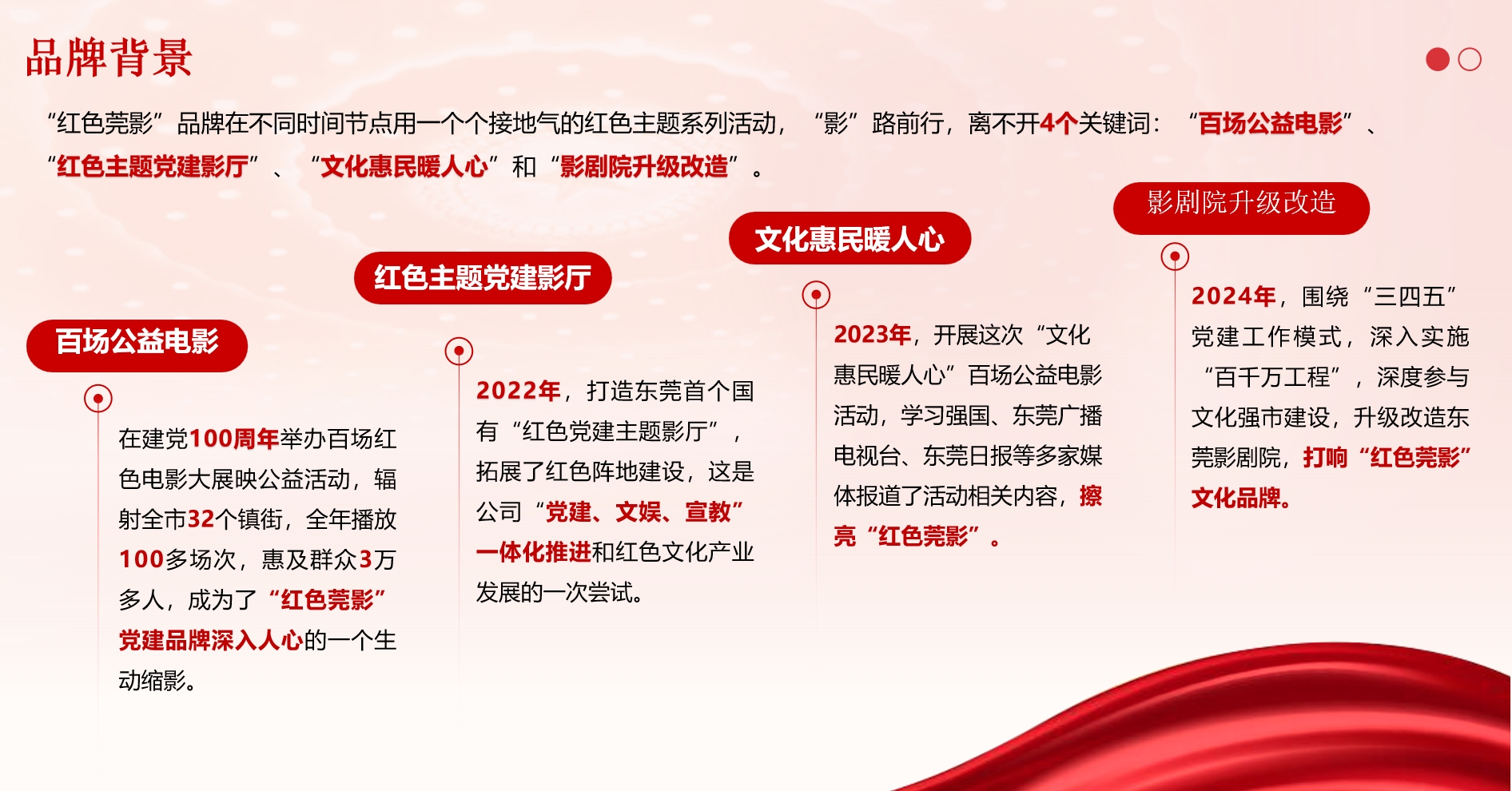 品牌背景

“红色莞影”品牌在不同时间节点用一个个接地气的红色主题系列活动，“影”路前行，离不开4个关键词：“百场公益电影”、“红色主题党建影厅”、“文化惠民暖人心”和“影剧院升级改造”。

百场公益电影

在建党100周年举办百场红色电影大展映公益活动，辐射全市32个镇街，全年播放100多场次，惠及群众3万多人，成为了“红色莞影”党建品牌深入人心的一个生动缩影。

红色主题党建影厅

2022年，打造东莞首个国有“红色党建主题影厅”，拓展了红色阵地建设，这是公司“党建、文娱、宣教”一体化推进和红色文化产业发展的一次尝试。

文化惠民暖人心

2023年，开展这次“文化惠民暖人心”百场公益电影活动，学习强国、东莞广播电视台、东莞日报等多家媒体报道了活动相关内容，擦亮“红色莞影”。

影剧院升级改造

2024年，围绕“三四五”党建工作模式，深入实施“百千万工程”，深度参与文化强市建设，升级改造东莞影剧院，打响“红色莞影”文化品牌。